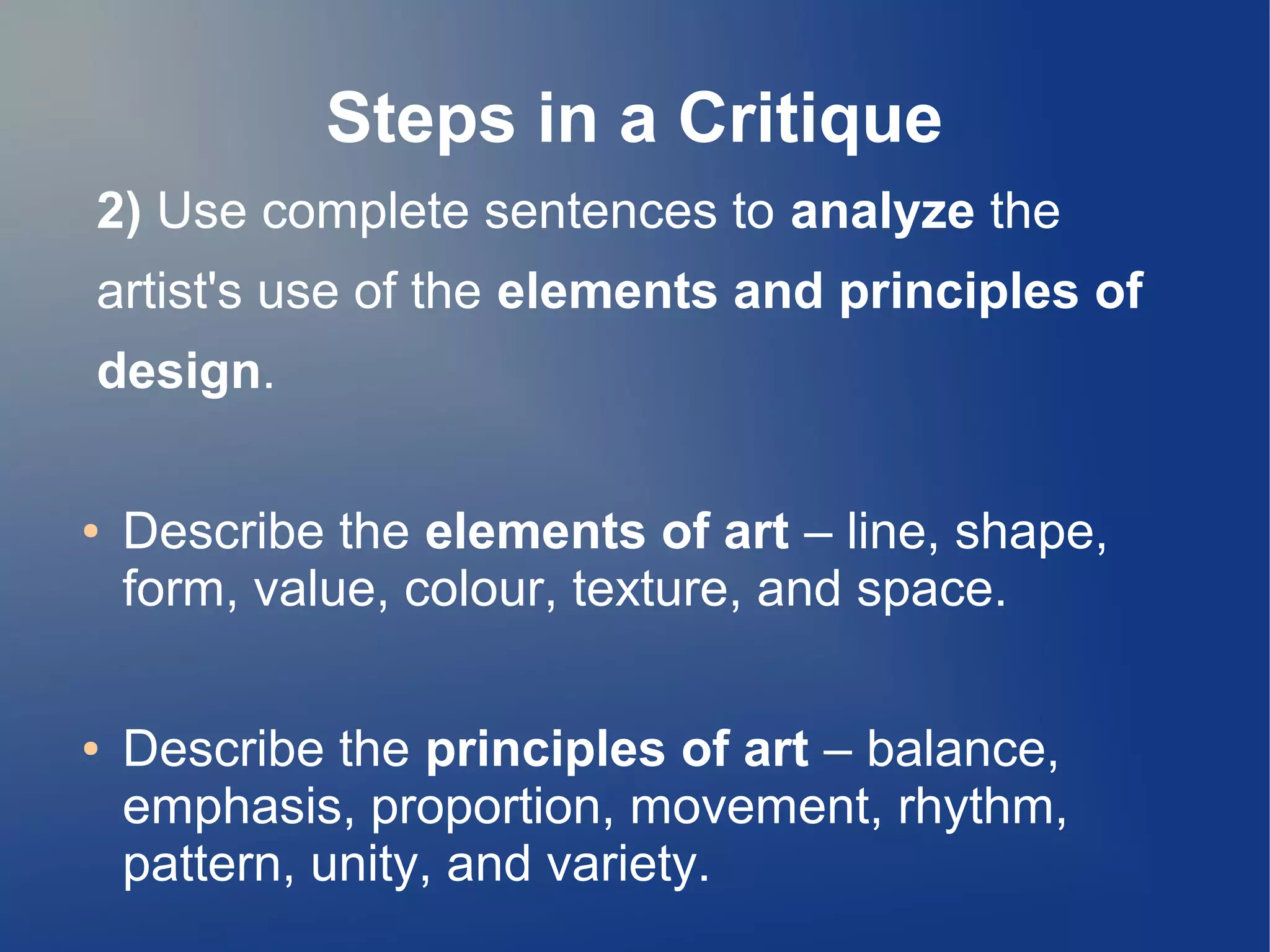 Steps in a Critique

2) Use complete sentences to analyze the artist's use of the elements and principles of design.

• Describe the elements of art – line, shape, form, value, colour, texture, and space.

• Describe the principles of art – balance, emphasis, proportion, movement, rhythm, pattern, unity, and variety.